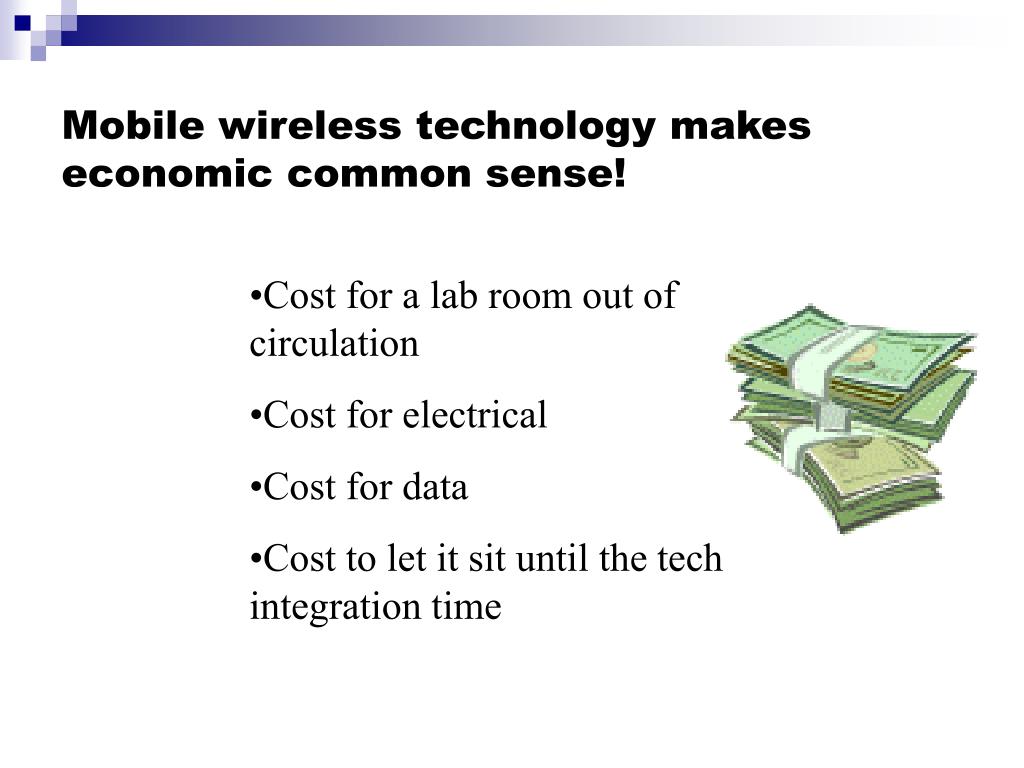 Mobile wireless technology makes economic common sense!

•Cost for a lab room out of circulation

•Cost for electrical

•Cost for data

•Cost to let it sit until the tech integration time